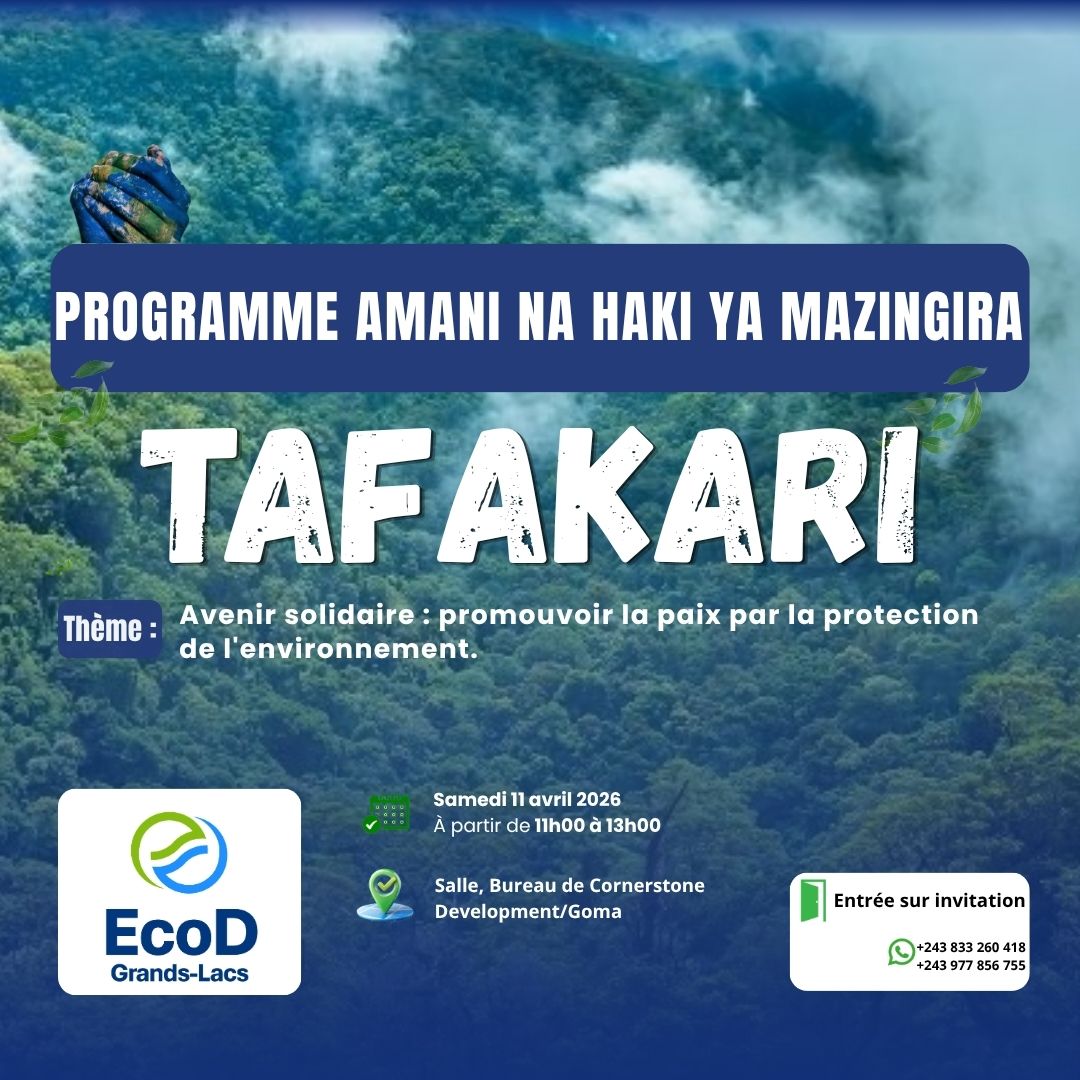 PROGRAMME AMANI NA HAKI YA MAZINGIRA

TAFAKARI

Thème : Avenir solidaire : promouvoir la paix par la protection de l'environnement.

EcoD
Grands-Lacs

Samedi 11 avril 2026
À partir de 11h00 à 13h00

Salle, Bureau de Cornerstone Development/Goma

Entrée sur invitation

+243 833 260 418
+243 977 856 755